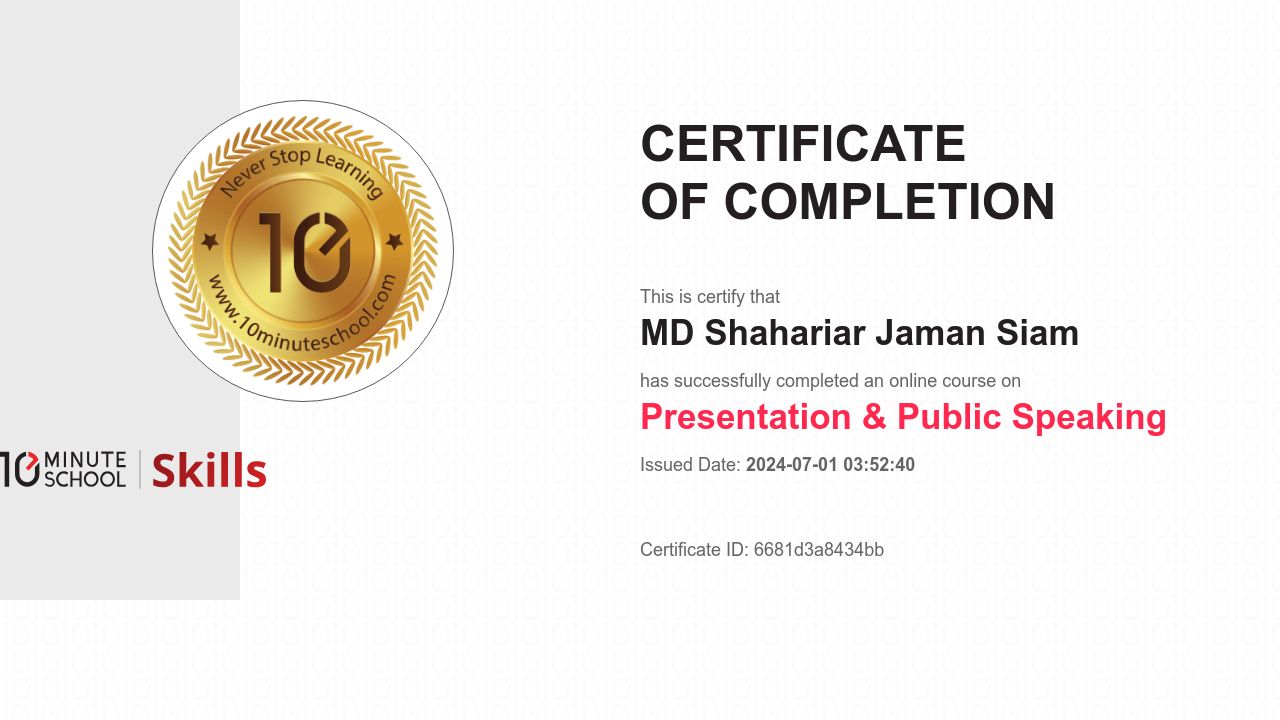 Never Stop Learning
10
www.10minuteschool.com

10 MINUTE SCHOOL | Skills

CERTIFICATE
OF COMPLETION

This is certify that
MD Shahariar Jaman Siam
has successfully completed an online course on
Presentation & Public Speaking
Issued Date: 2024-07-01 03:52:40

Certificate ID: 6681d3a8434bb